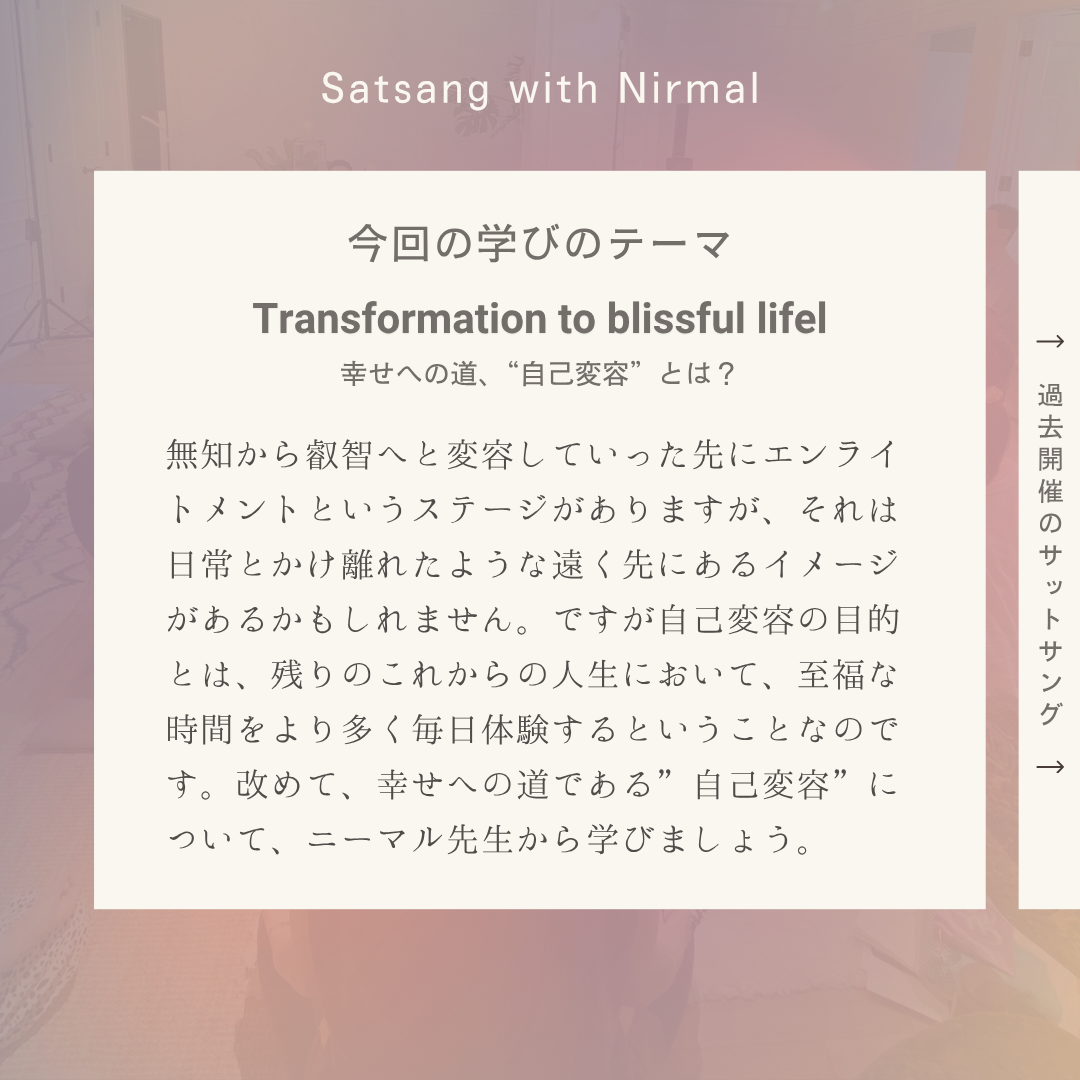 Satsang with Nirmal

今回の学びのテーマ

Transformation to blissful lifel

幸せへの道、“自己変容”とは？

無知から叡智へと変容していった先にエンライトメントというステージがありますが、それは日常とかけ離れたような遠く先にあるイメージがあるかもしれません。ですが自己変容の目的とは、残りのこれからの人生において、至福な時間をより多く毎日体験するということなのです。改めて、幸せへの道である”自己変容”について、ニーマル先生から学びましょう。

→ 過去開催のサットサング →